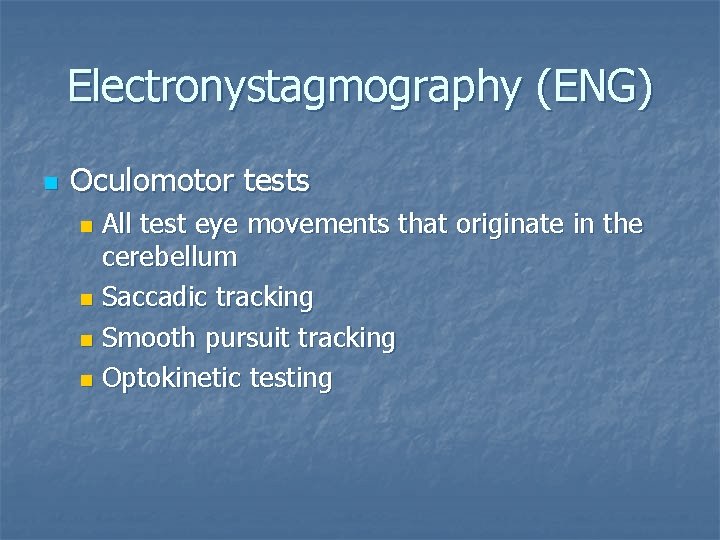 Electronystagmography (ENG)

Oculomotor tests

All test eye movements that originate in the cerebellum

Saccadic tracking

Smooth pursuit tracking

Optokinetic testing